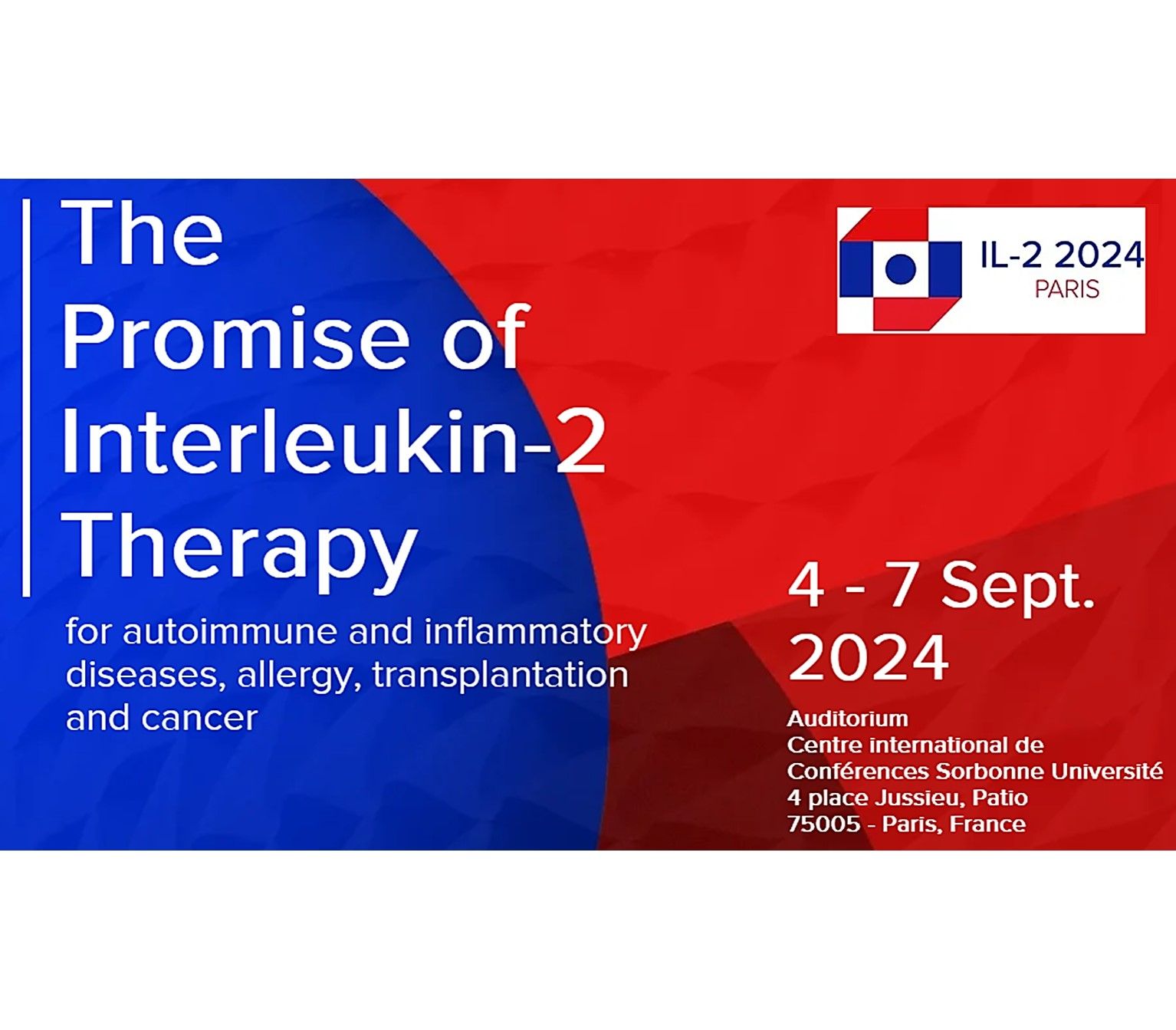 The Promise of Interleukin-2 Therapy

for autoimmune and inflammatory diseases, allergy, transplantation and cancer

IL-2 2024
PARIS

4 - 7 Sept. 2024

Auditorium
Centre international de Conférences Sorbonne Université
4 place Jussieu, Patio
75005 - Paris, France